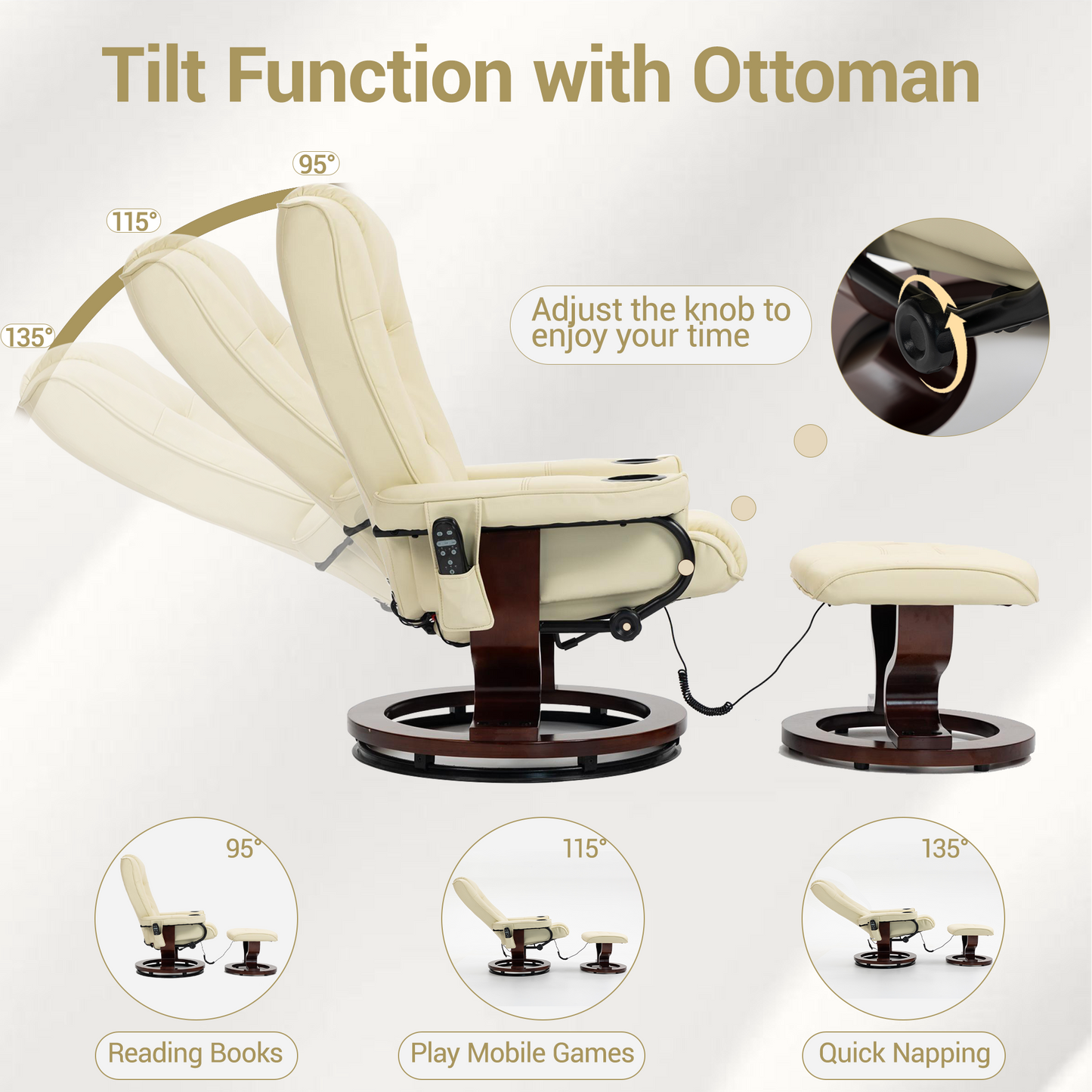 Tilt Function with Ottoman

95°

115°

135°

Adjust the knob to enjoy your time

95°

115°

135°

Reading Books

Play Mobile Games

Quick Napping